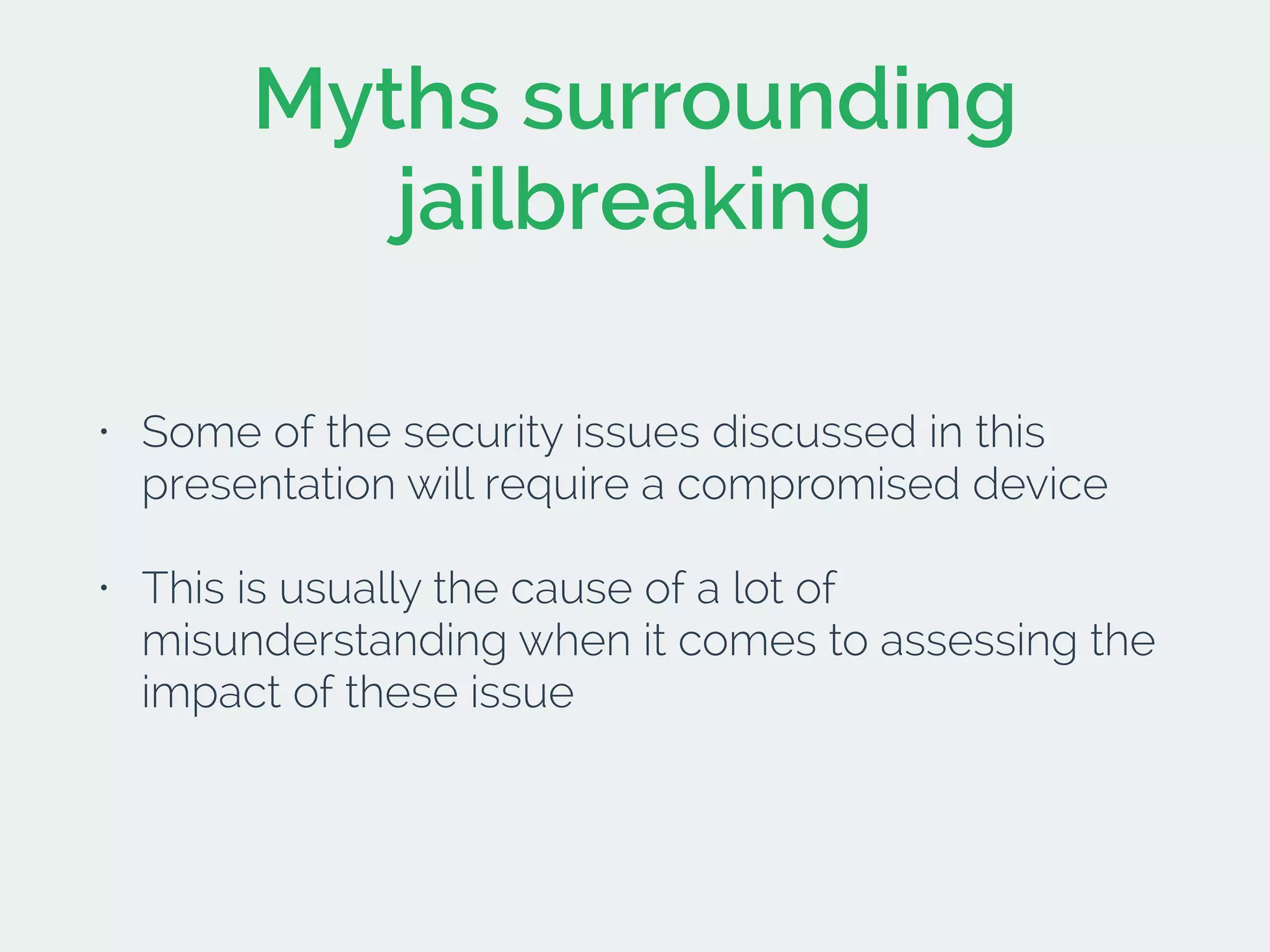 Myths surrounding jailbreaking

• Some of the security issues discussed in this presentation will require a compromised device

• This is usually the cause of a lot of misunderstanding when it comes to assessing the impact of these issue